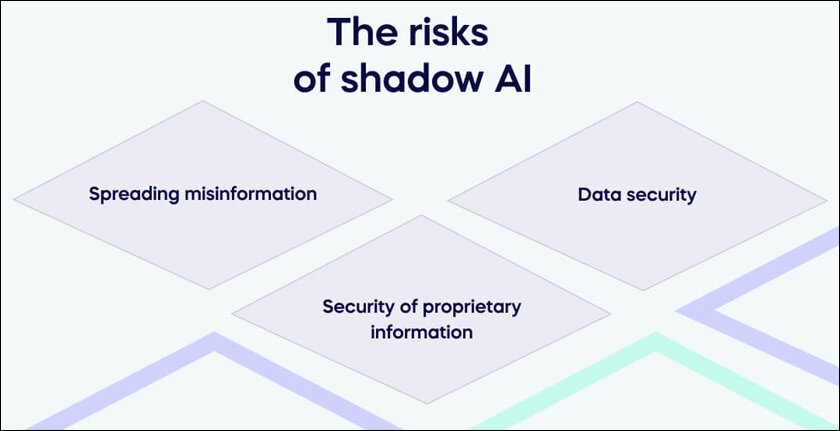 The risks of shadow AI

Spreading misinformation

Data security

Security of proprietary information